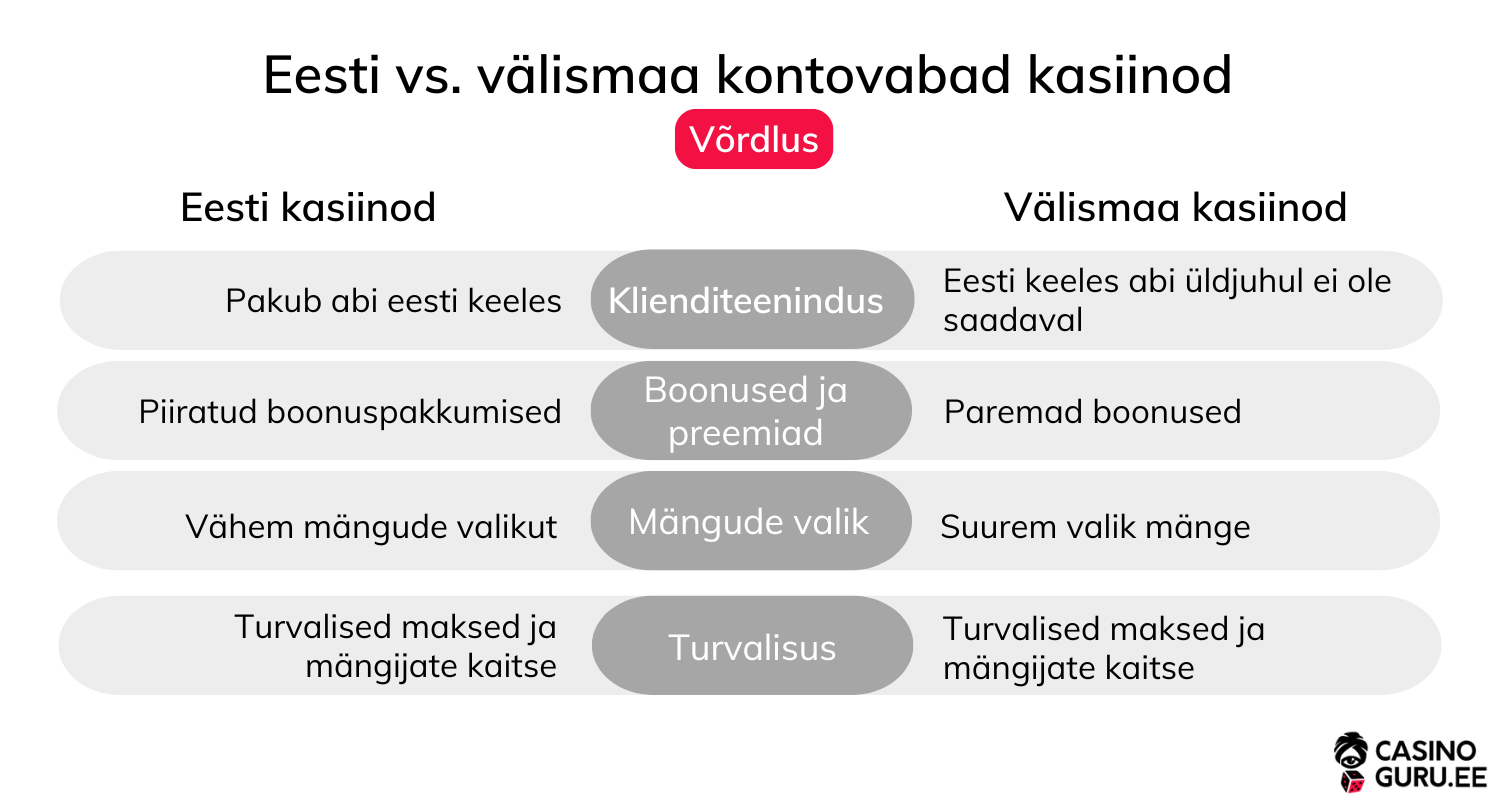 Eesti vs. välismaa kontovabad kasiinod

Võrdlus

| Eesti kasiinod | | Välismaa kasiinod |
|---|---|---|
| Pakub abi eesti keeles | Klienditeenindus | Eesti keeles abi üldjuhul ei ole saadaval |
| Piiratud boonuspakkumised | Boonused ja preemiad | Paremad boonused |
| Vähem mängude valikut | Mängude valik | Suurem valik mänge |
| Turvalised maksed ja mängijate kaitse | Turvalisus | Turvalised maksed ja mängijate kaitse |

CASINO GURU.EE